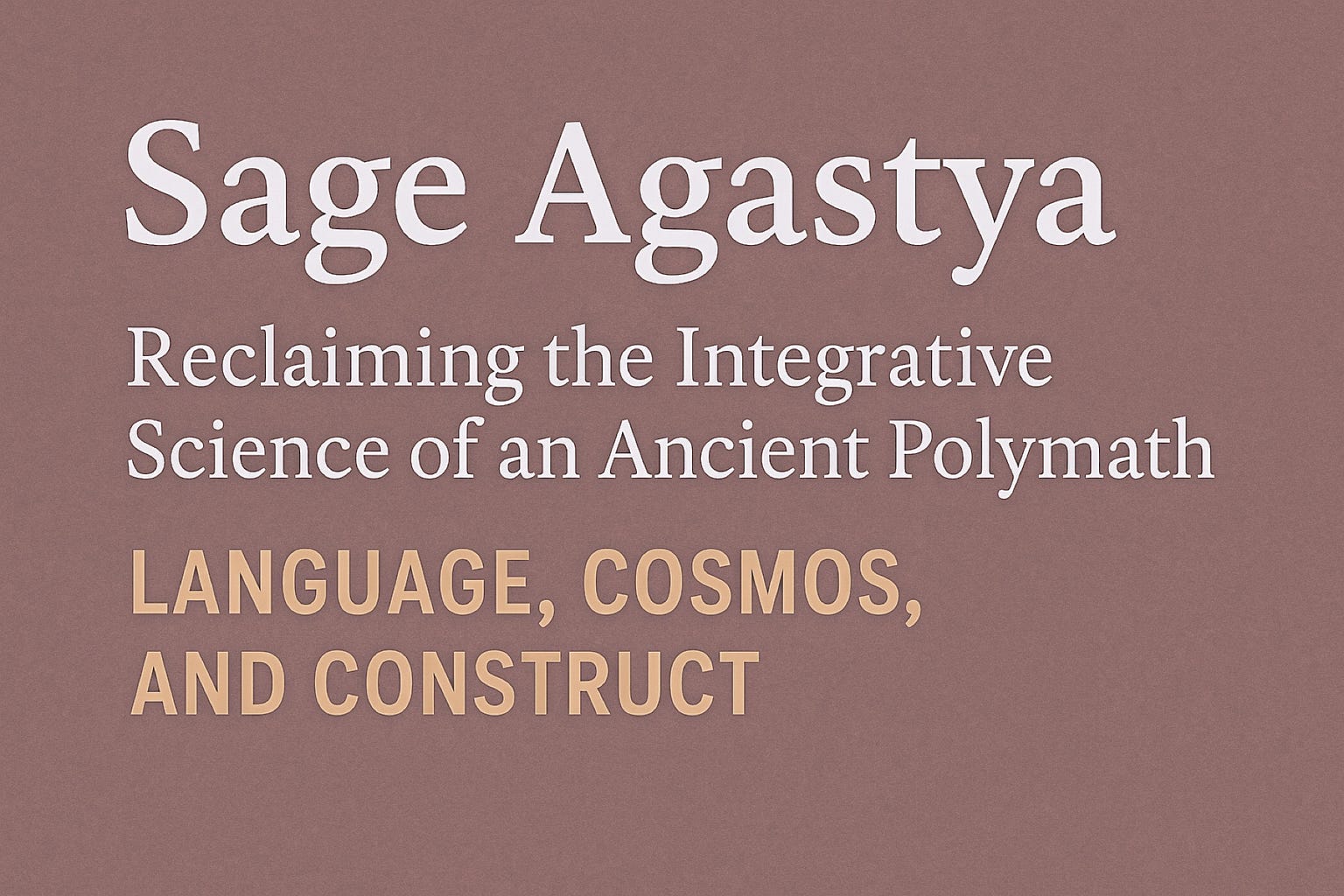 Sage Agastya

Reclaiming the Integrative Science of an Ancient Polymath

LANGUAGE, COSMOS, AND CONSTRUCT